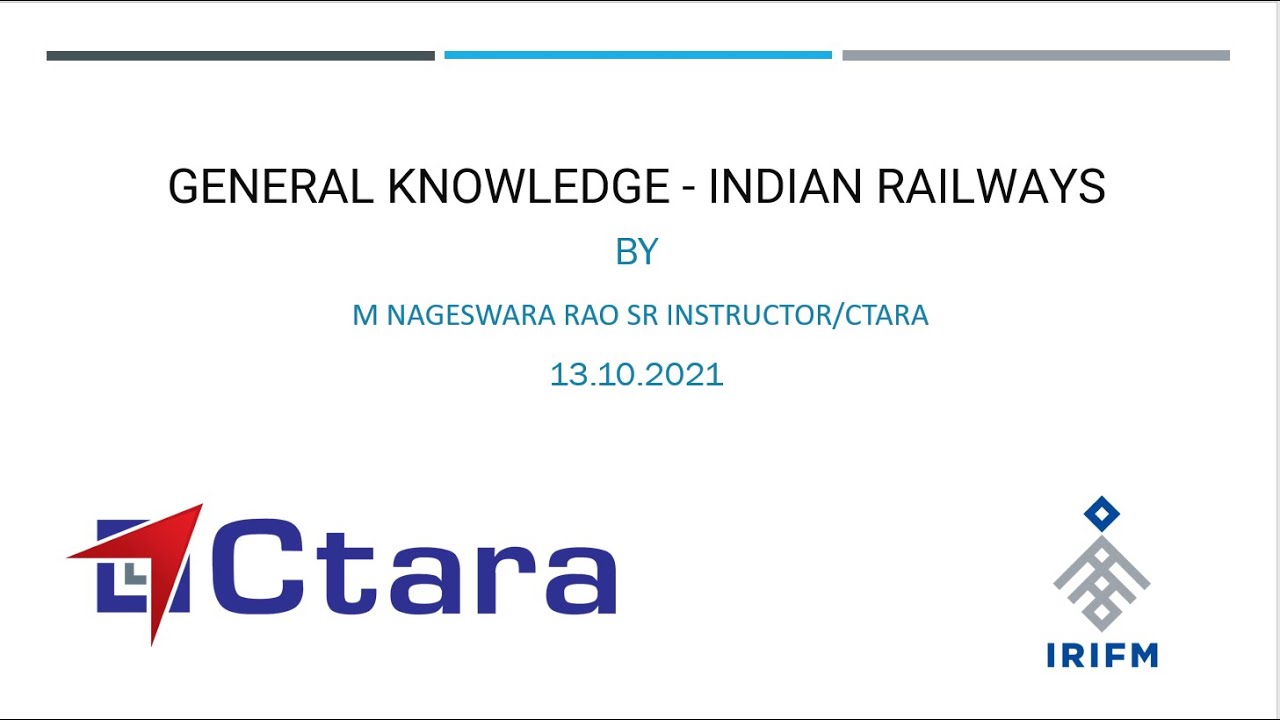 GENERAL KNOWLEDGE - INDIAN RAILWAYS

BY

M NAGESWARA RAO SR INSTRUCTOR/CTARA

13.10.2021

Ctara

IRIFM